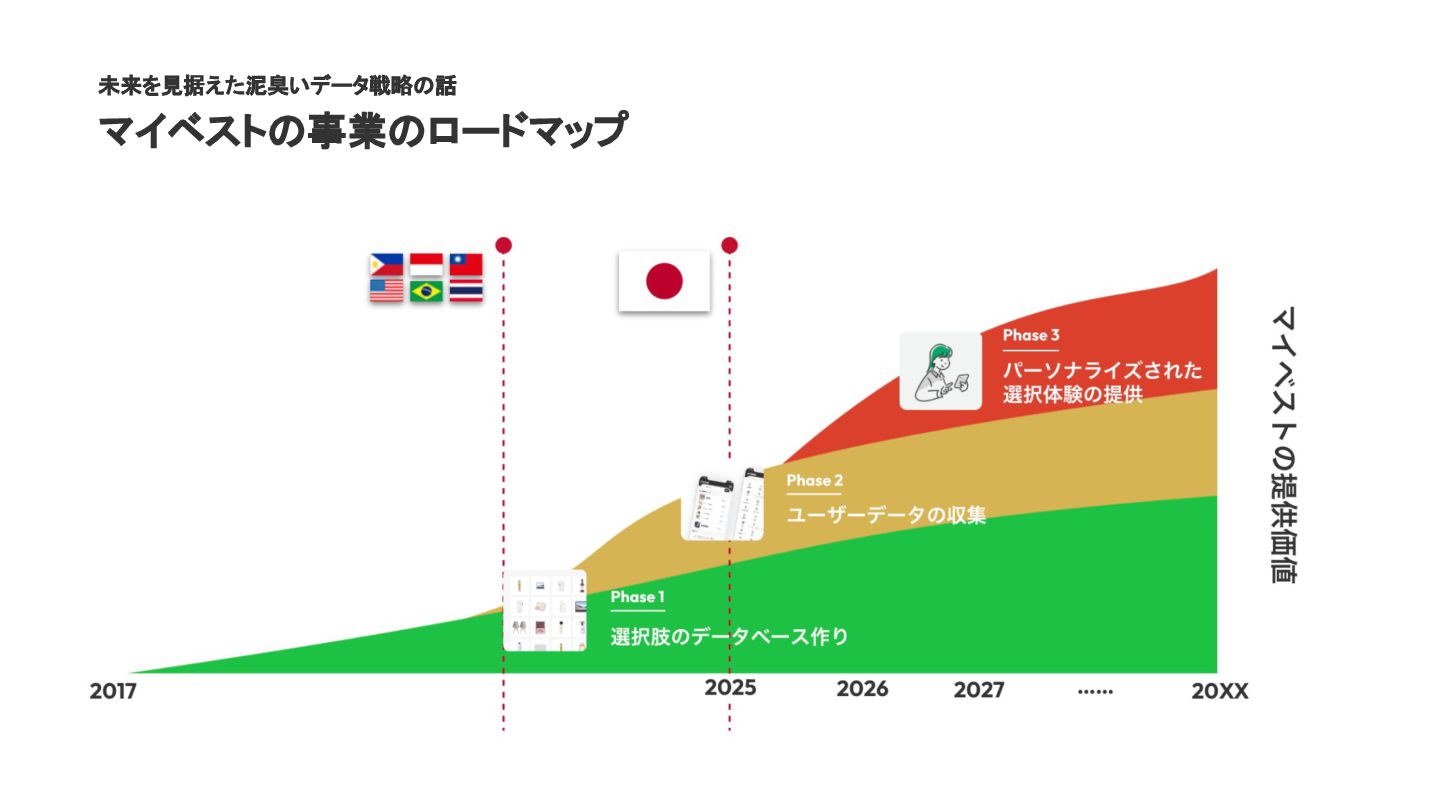 未来を見据えた泥臭いデータ戦略の話
マイベストの事業のロードマップ

Phase 3
パーソナライズされた選択体験の提供

Phase 2
ユーザーデータの収集

Phase 1
選択肢のデータベース作り

マイベストの提供価値

2017
2025
2026
2027
......
20XX